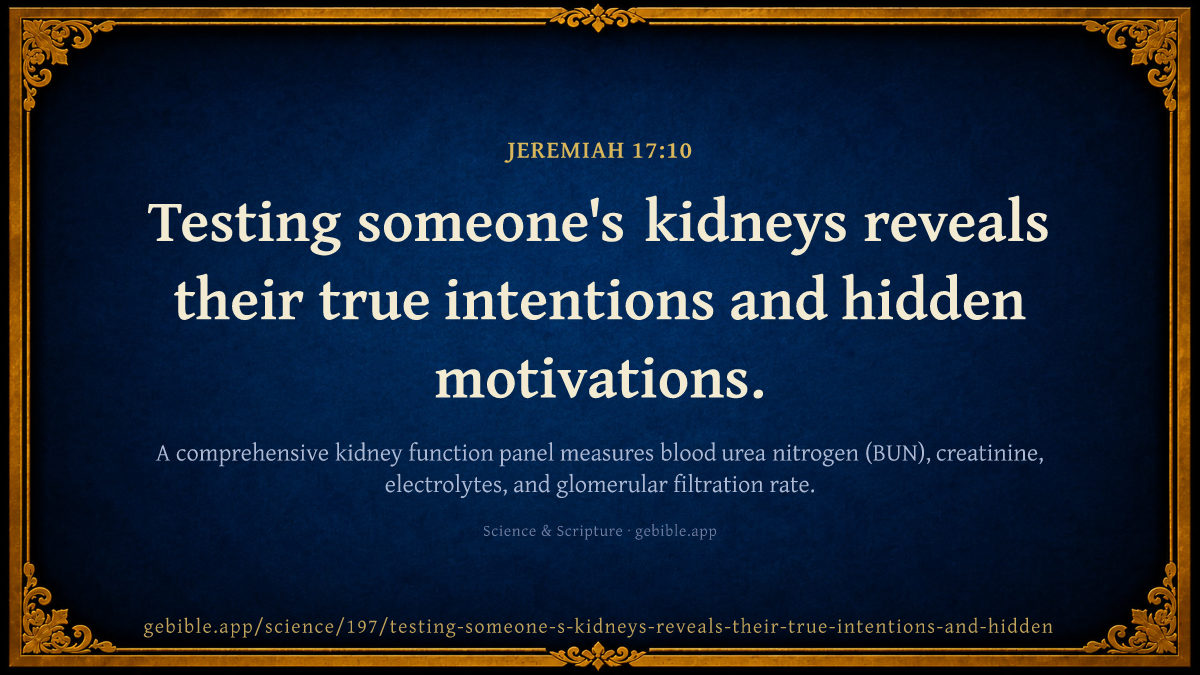 JEREMIAH 17:10

Testing someone's kidneys reveals their true intentions and hidden motivations.

A comprehensive kidney function panel measures blood urea nitrogen (BUN), creatinine, electrolytes, and glomerular filtration rate.

Science & Scripture · gebible.app

gebible.app/science/197/testing-someone-s-kidneys-reveals-their-true-intentions-and-hidden